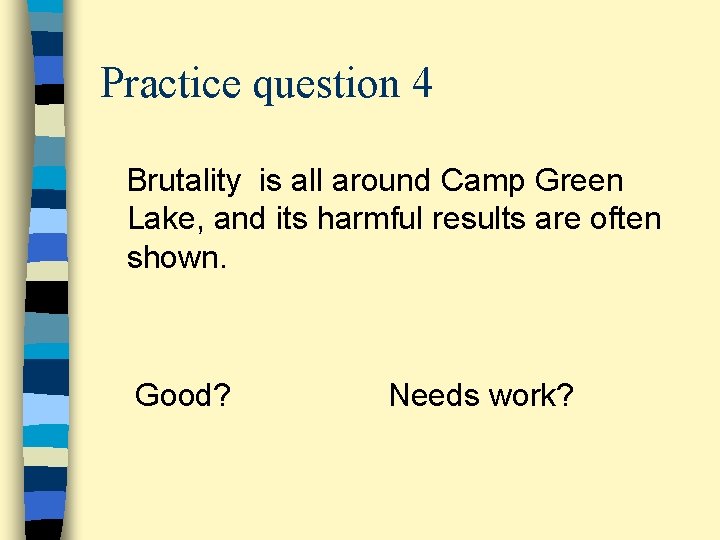 Practice question 4

Brutality  is all around Camp Green Lake, and its harmful results are often shown.

Good?

Needs work?